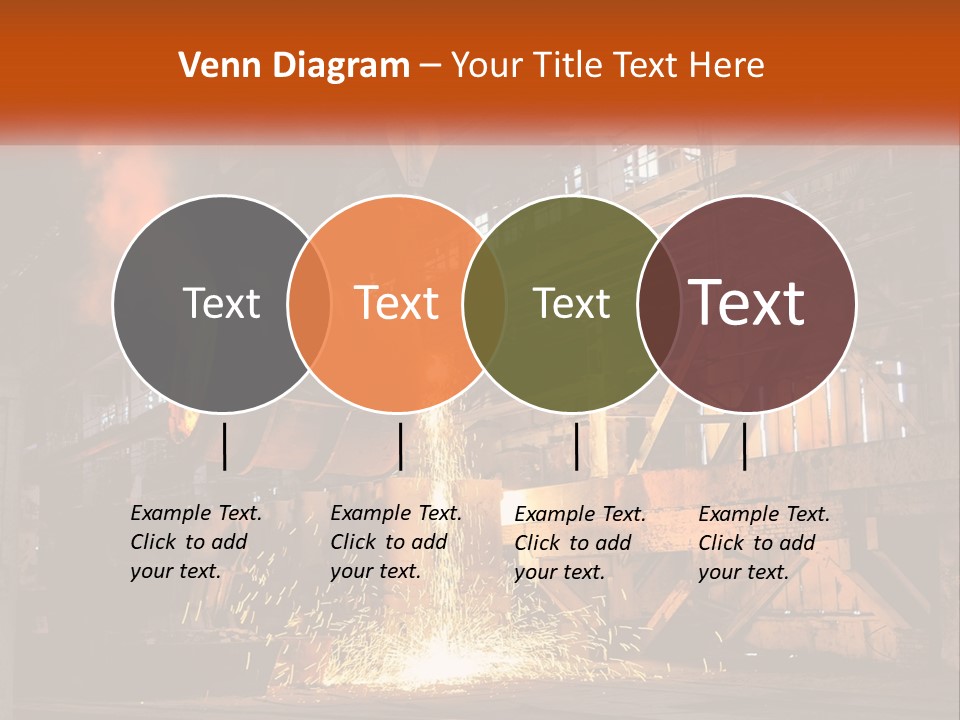 Venn Diagram – Your Title Text Here

Text

Text

Text

Text

Example Text. Click to add your text.

Example Text. Click to add your text.

Example Text. Click to add your text.

Example Text. Click to add your text.